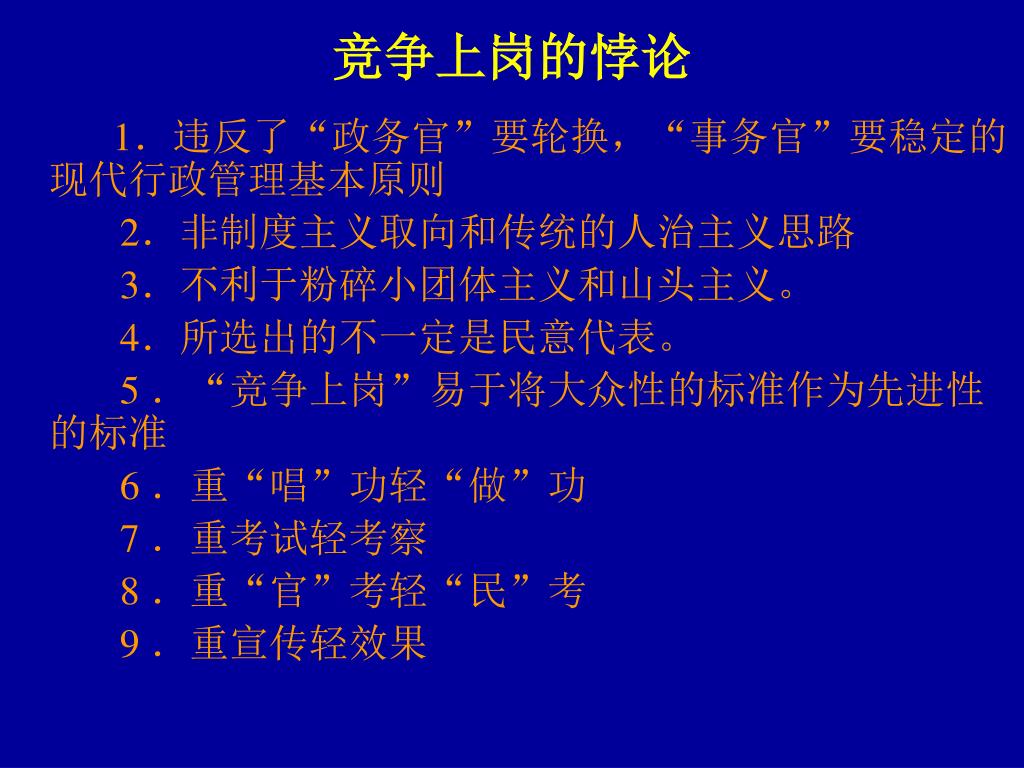 竞争上岗的悖论

1．违反了“政务官”要轮换，“事务官”要稳定的现代行政管理基本原则

2．非制度主义取向和传统的人治主义思路

3．不利于粉碎小团体主义和山头主义。

4．所选出的不一定是民意代表。

5．“竞争上岗”易于将大众性的标准作为先进性的标准

6．重“唱”功轻“做”功

7．重考试轻考察

8．重“官”考轻“民”考

9．重宣传轻效果